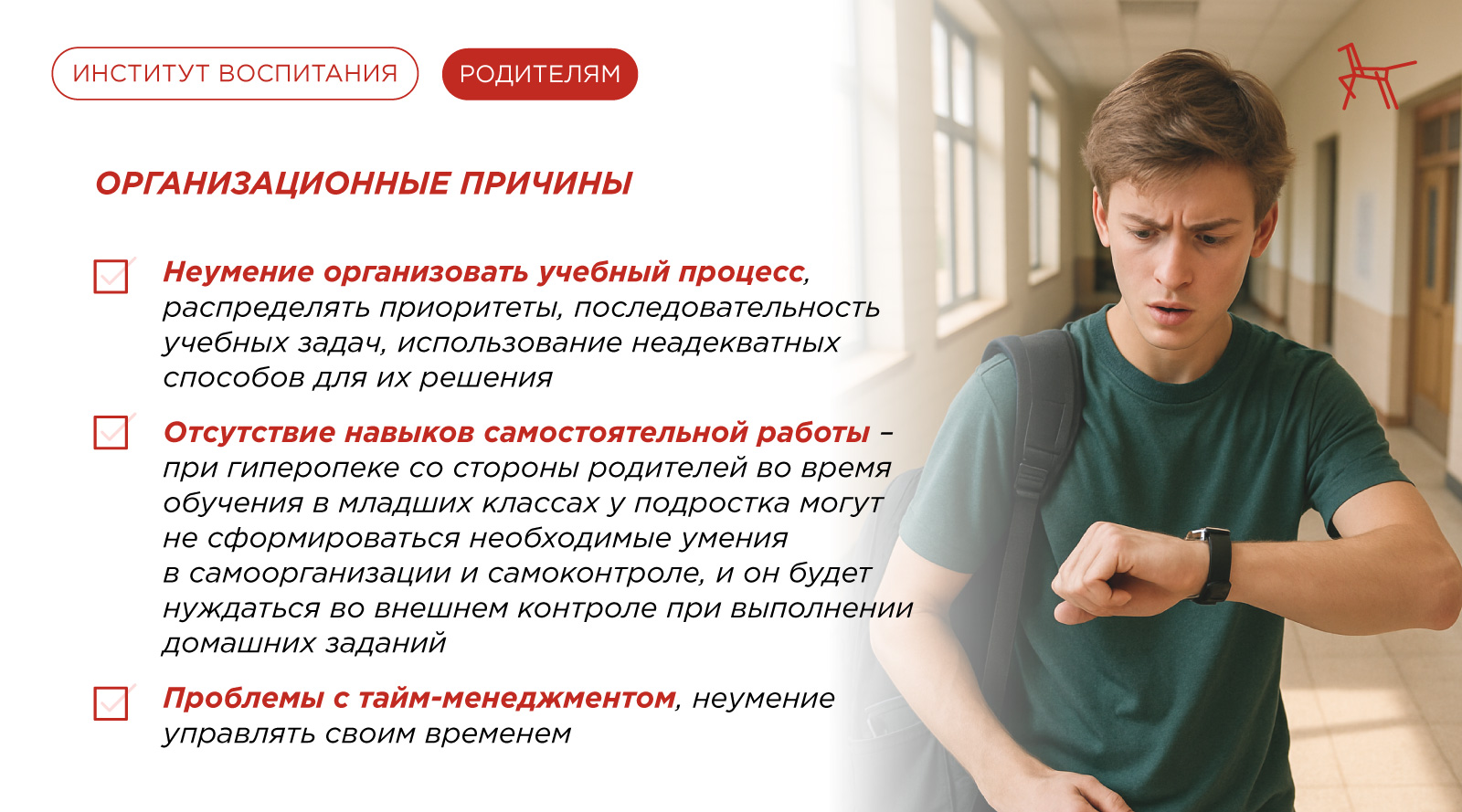 ИНСТИТУТ ВОСПИТАНИЯ

РОДИТЕЛЯМ

ОРГАНИЗАЦИОННЫЕ ПРИЧИНЫ

Неумение организовать учебный процесс, распределять приоритеты, последовательность учебных задач, использование неадекватных способов для их решения

Отсутствие навыков самостоятельной работы – при гиперопеке со стороны родителей во время обучения в младших классах у подростка могут не сформироваться необходимые умения в самоорганизации и самоконтроле, и он будет нуждаться во внешнем контроле при выполнении домашних заданий

Проблемы с тайм-менеджментом, неумение управлять своим временем